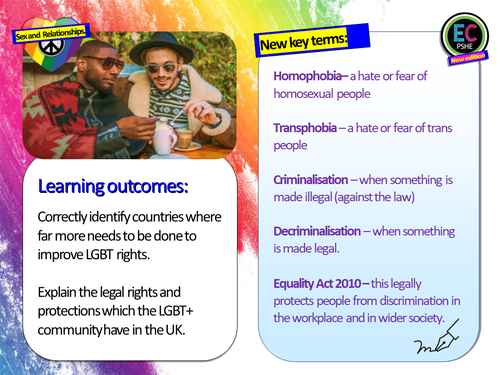 Sex and Relationships.

Learning outcomes:

Correctly identify countries where far more needs to be done to improve LGBT rights.

Explain the legal rights and protections which the LGBT+ community have in the UK.

New key terms:

EC
PSHE
New edition

Homophobia– a hate or fear of homosexual people

Transphobia – a hate or fear of trans people

Criminalisation – when something is made illegal (against the law)

Decriminalisation – when something is made legal.

Equality Act 2010 – this legally protects people from discrimination in the workplace and in wider society.